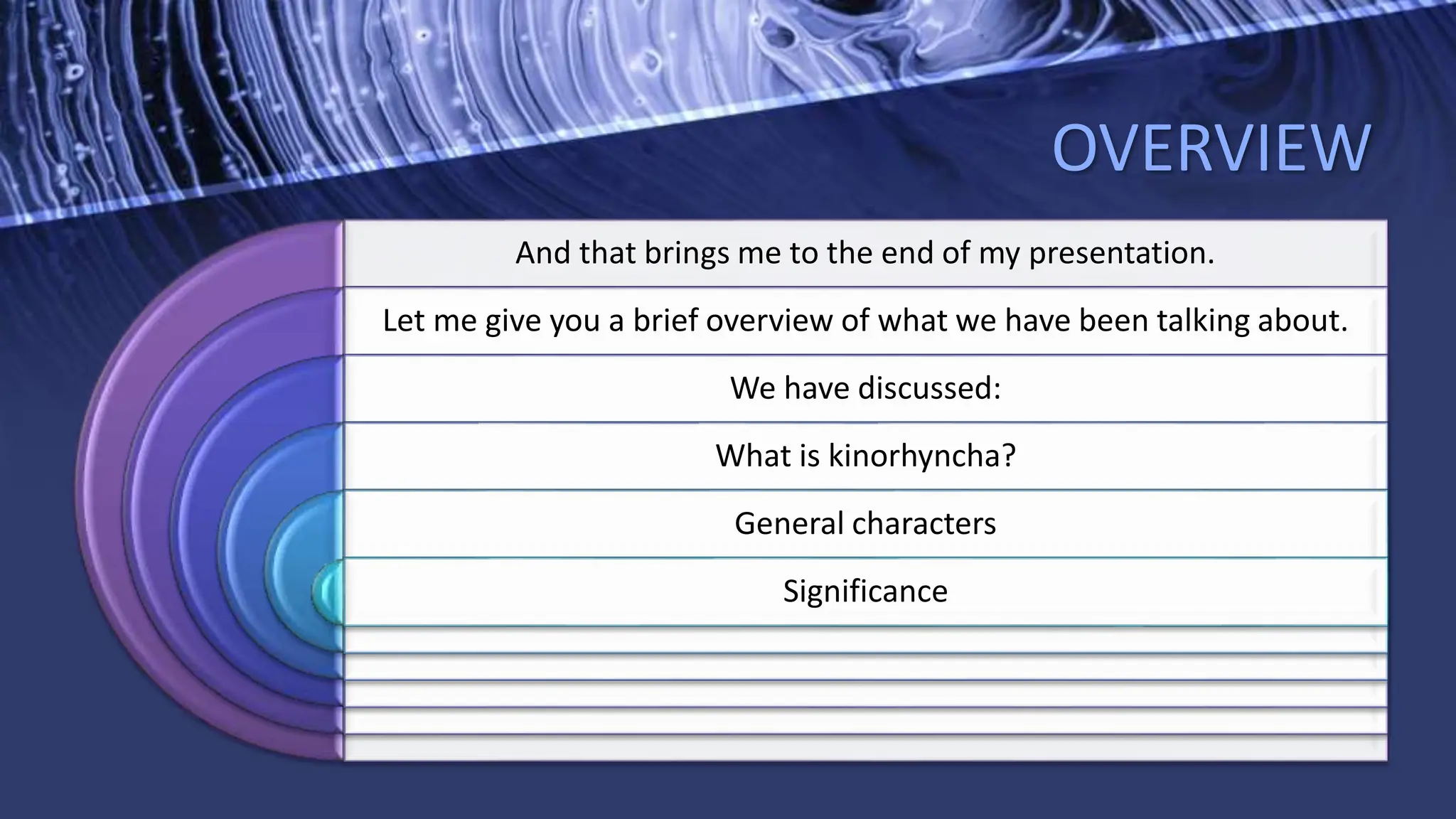 OVERVIEW

And that brings me to the end of my presentation.

Let me give you a brief overview of what we have been talking about.

We have discussed:

What is kinorhyncha?

General characters

Significance